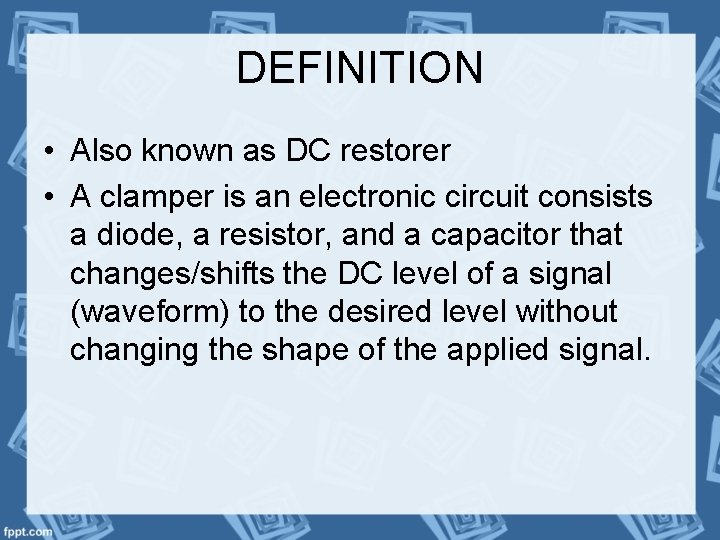 DEFINITION

• Also known as DC restorer

• A clamper is an electronic circuit consists a diode, a resistor, and a capacitor that changes/shifts the DC level of a signal (waveform) to the desired level without changing the shape of the applied signal.

fppt.com